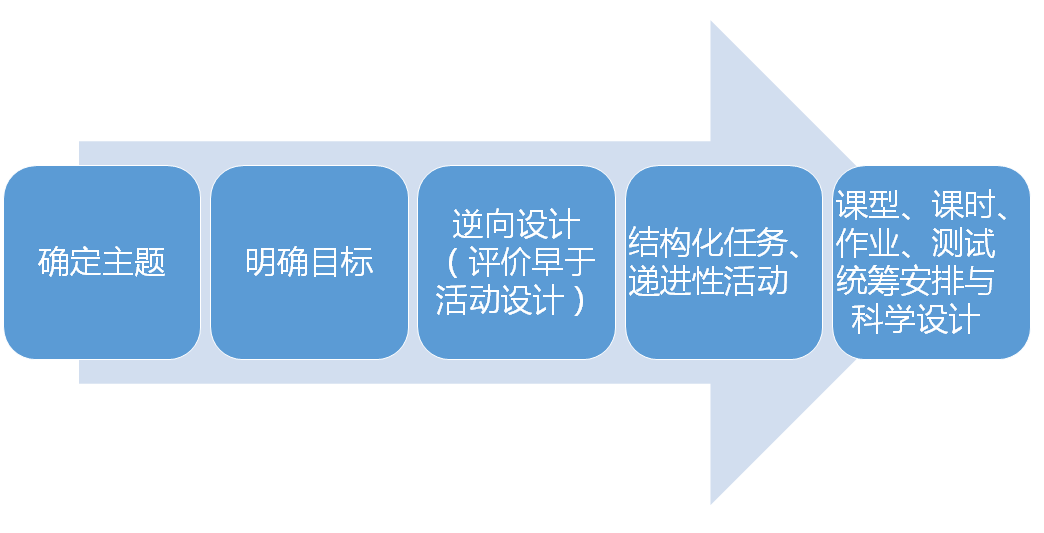 确定主题

明确目标

逆向设计（评价早于活动设计）

结构化任务、递进性活动

课型、课时、作业、测试统筹安排与科学设计